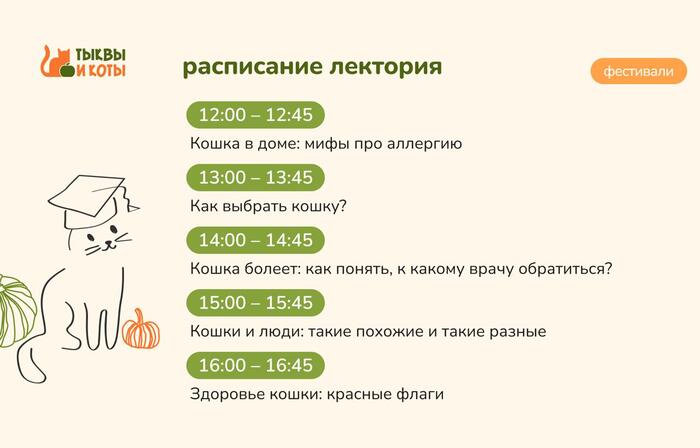 ТЫКВЫ И КОТЫ

расписание лектория

фестивали

12:00 – 12:45

Кошка в доме: мифы про аллергию

13:00 – 13:45

Как выбрать кошку?

14:00 – 14:45

Кошка болеет: как понять, к какому врачу обратиться?

15:00 – 15:45

Кошки и люди: такие похожие и такие разные

16:00 – 16:45

Здоровье кошки: красные флаги